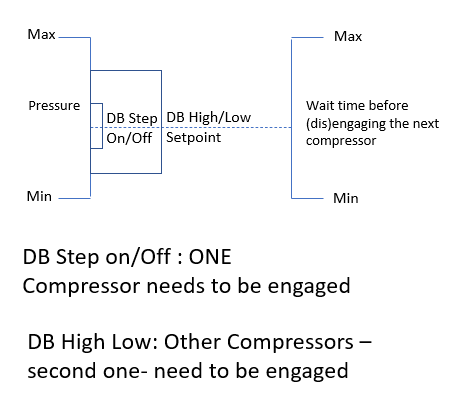 Max

Pressure

DB Step
On/Off

DB High/Low
Setpoint

Min

Max

Wait time before (dis)engaging the next compressor

Min

DB Step on/Off : ONE Compressor needs to be engaged

DB High Low: Other Compressors – second one- need to be engaged